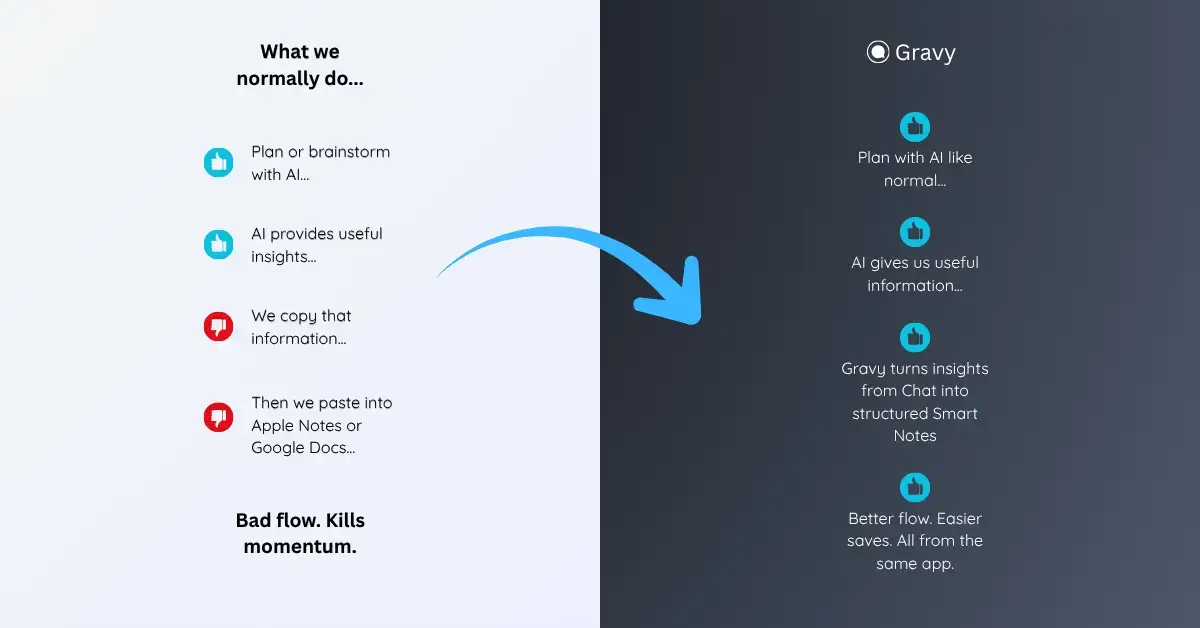 What we normally do...

Plan or brainstorm with AI...

AI provides useful insights...

We copy that information...

Then we paste into Apple Notes or Google Docs...

Bad flow. Kills momentum.

Gravy

Plan with AI like normal...

AI gives us useful information...

Gravy turns insights from Chat into structured Smart Notes

Better flow. Easier saves. All from the same app.